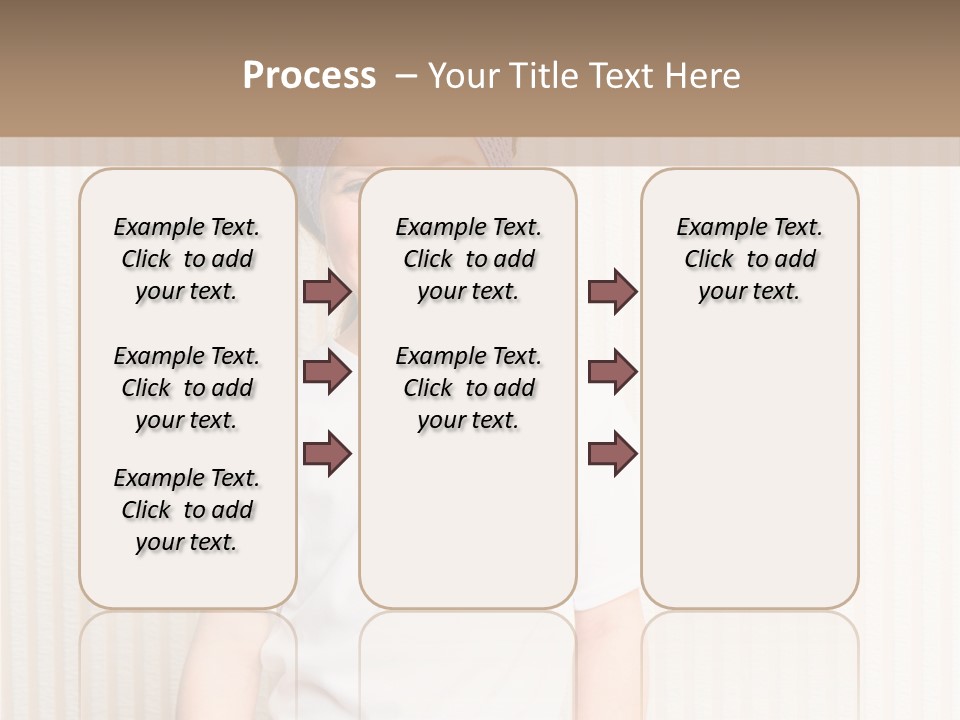 Process – Your Title Text Here

Example Text. Click to add your text.

Example Text. Click to add your text.

Example Text. Click to add your text.

Example Text. Click to add your text.

Example Text. Click to add your text.

Example Text. Click to add your text.